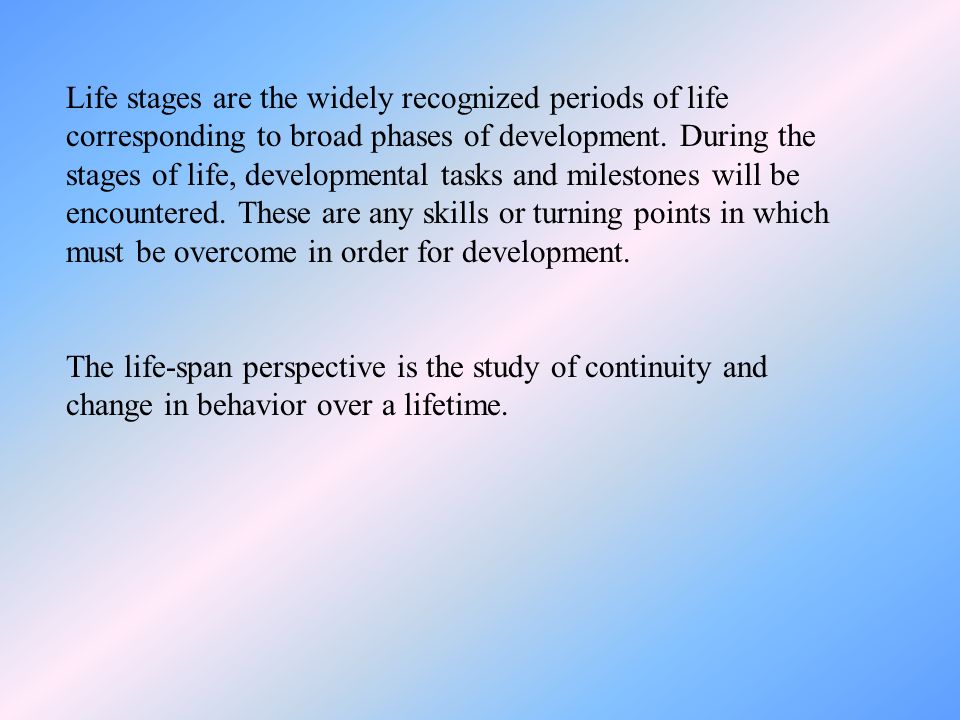 Life stages are the widely recognized periods of life corresponding to broad phases of development. During the stages of life, developmental tasks and milestones will be encountered. These are any skills or turning points in which must be overcome in order for development.

The life-span perspective is the study of continuity and change in behavior over a lifetime.